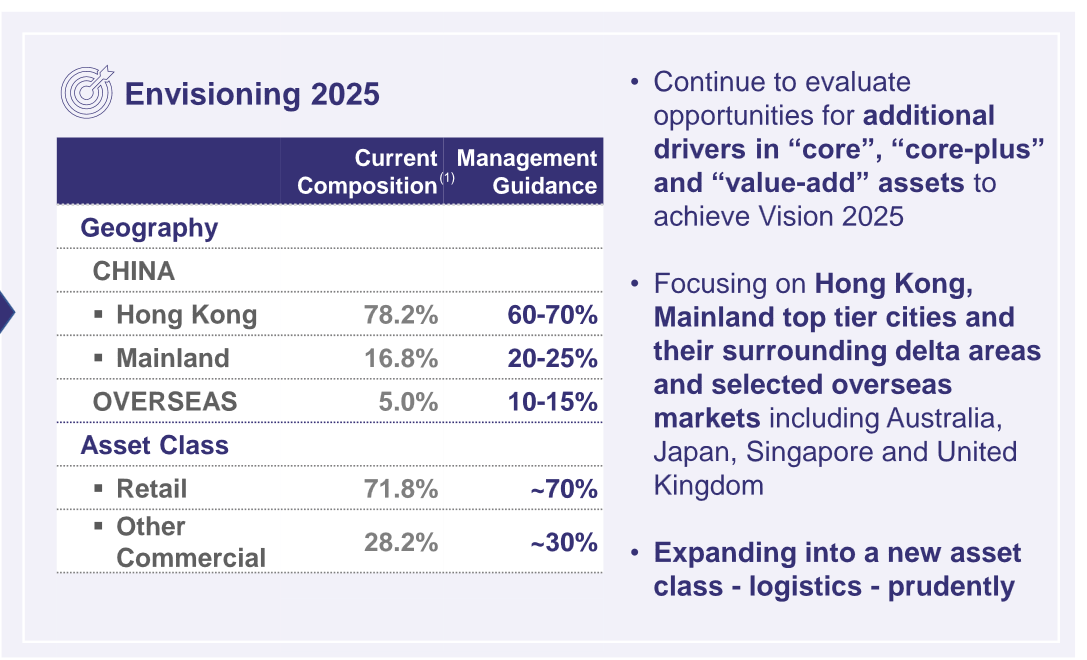 Envisioning 2025

| | Current Composition$^{(1)}$ | Management Guidance |
|---|---|---|
| Geography | | |
| CHINA | | |
| ▪ Hong Kong | 78.2% | 60-70% |
| ▪ Mainland | 16.8% | 20-25% |
| OVERSEAS | 5.0% | 10-15% |
| Asset Class | | |
| ▪ Retail | 71.8% | ~70% |
| ▪ Other Commercial | 28.2% | ~30% |

• Continue to evaluate opportunities for additional drivers in “core”, “core-plus” and “value-add” assets to achieve Vision 2025

• Focusing on Hong Kong, Mainland top tier cities and their surrounding delta areas and selected overseas markets including Australia, Japan, Singapore and United Kingdom

• Expanding into a new asset class - logistics - prudently